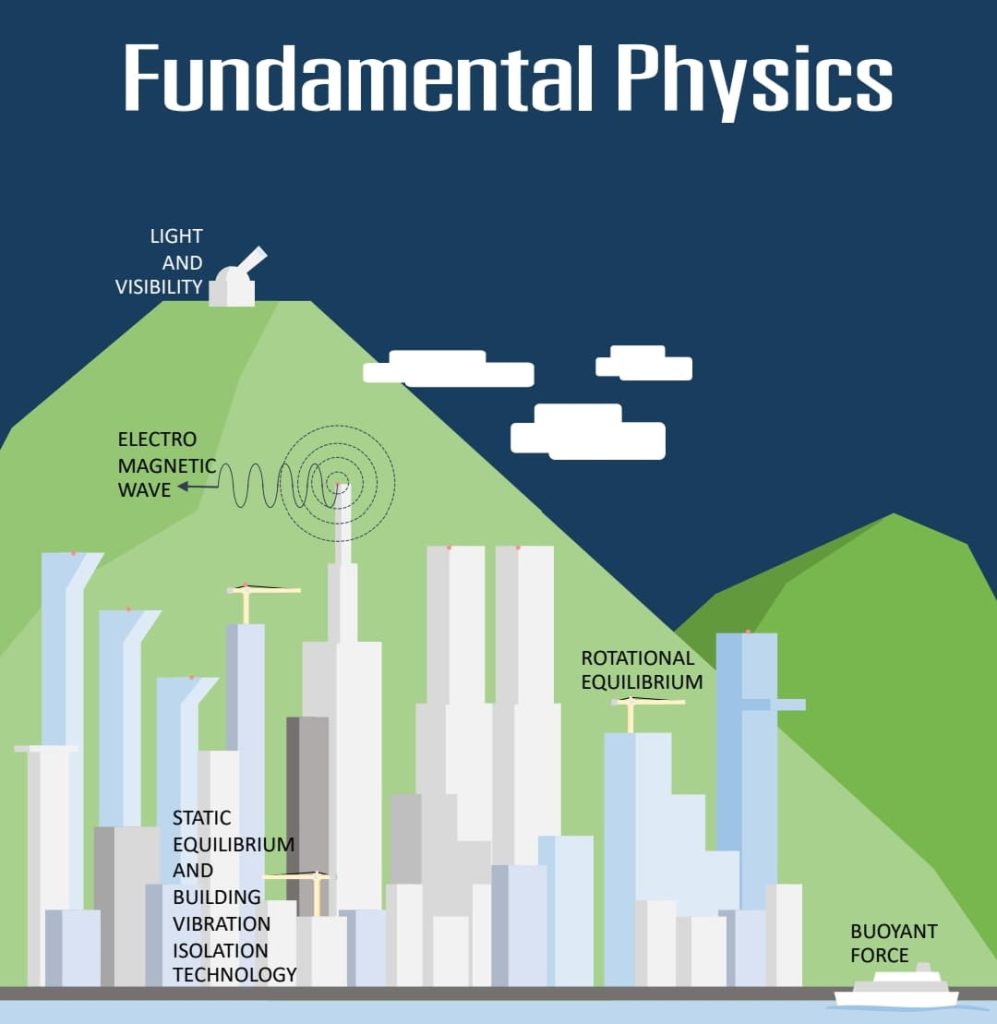 Fundamental Physics

LIGHT AND VISIBILITY

ELECTRO MAGNETIC WAVE

ROTATIONAL EQUILIBRIUM

STATIC EQUILIBRIUM AND BUILDING VIBRATION ISOLATION TECHNOLOGY

BUOYANT FORCE